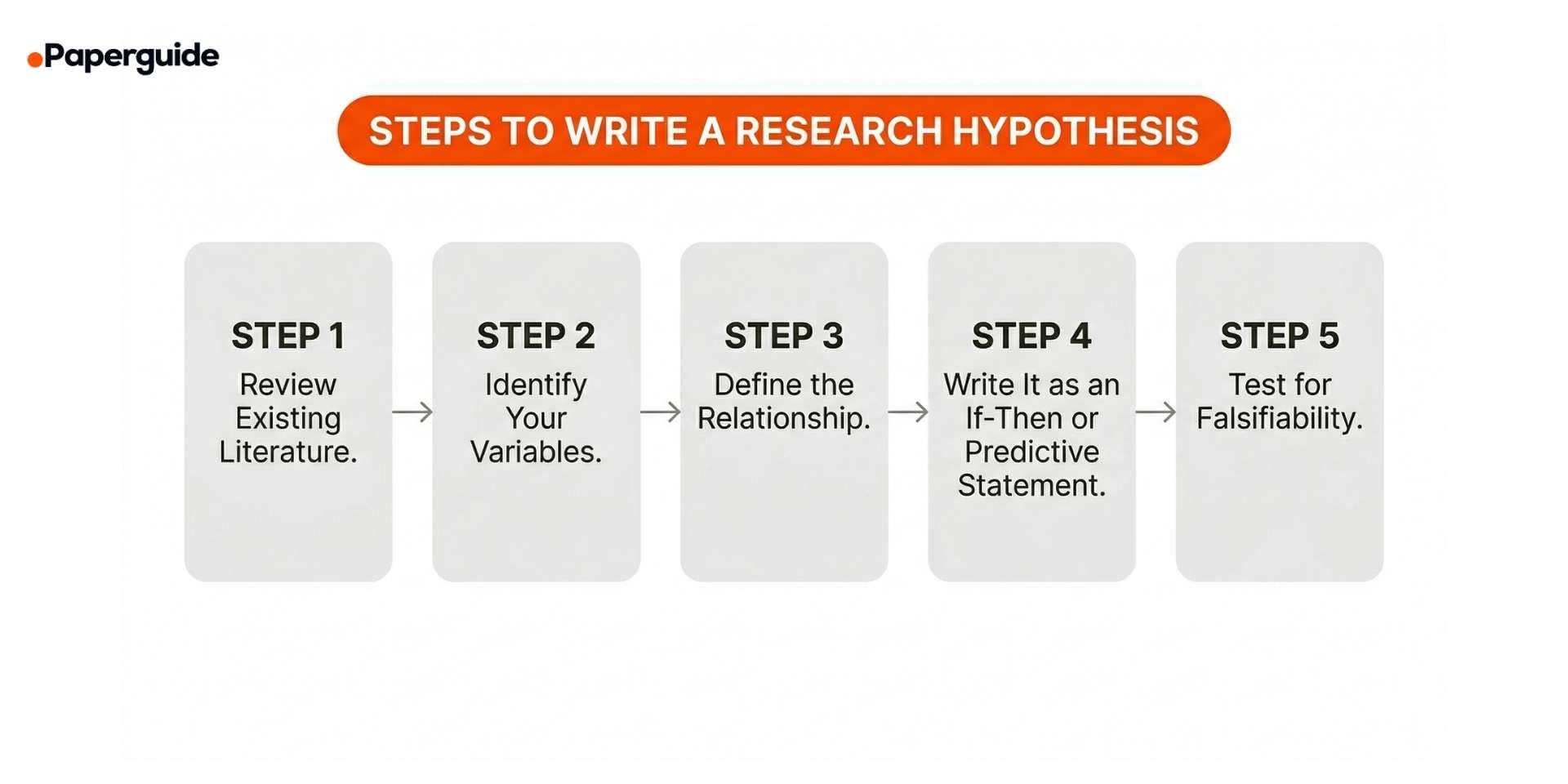 Paperguide

STEPS TO WRITE A RESEARCH HYPOTHESIS

STEP 1
Review Existing Literature.

STEP 2
Identify Your Variables.

STEP 3
Define the Relationship.

STEP 4
Write It as an If-Then or Predictive Statement.

STEP 5
Test for Falsifiability.